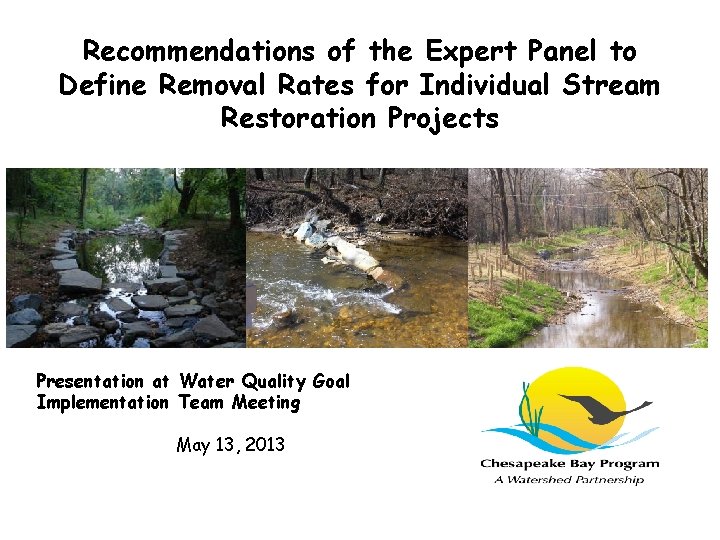 Recommendations of the Expert Panel to Define Removal Rates for Individual Stream Restoration Projects

Presentation at Water Quality Goal Implementation Team Meeting

May 13, 2013

Chesapeake Bay Program
A Watershed Partnership